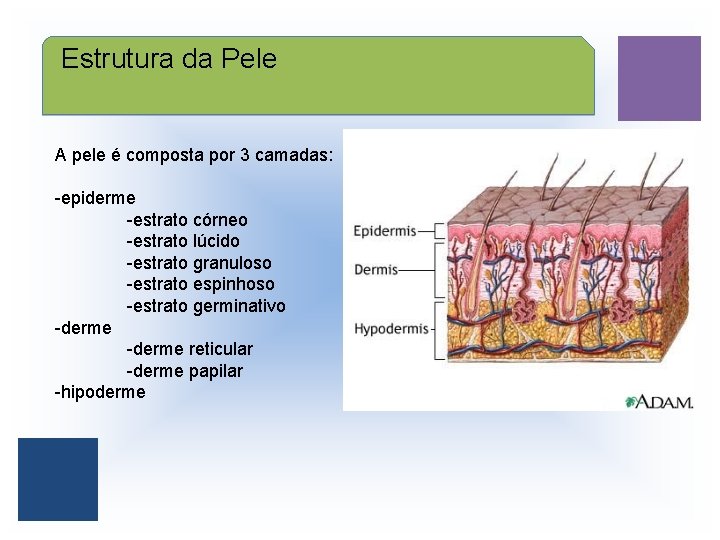 Estrutura da Pele

A pele é composta por 3 camadas:

-epiderme
-estrato córneo
-estrato lúcido
-estrato granuloso
-estrato espinhoso
-estrato germinativo
-derme
-derme reticular
-derme papilar
-hipoderme

Epidermis
Dermis
Hypodermis

A.D.A.M.